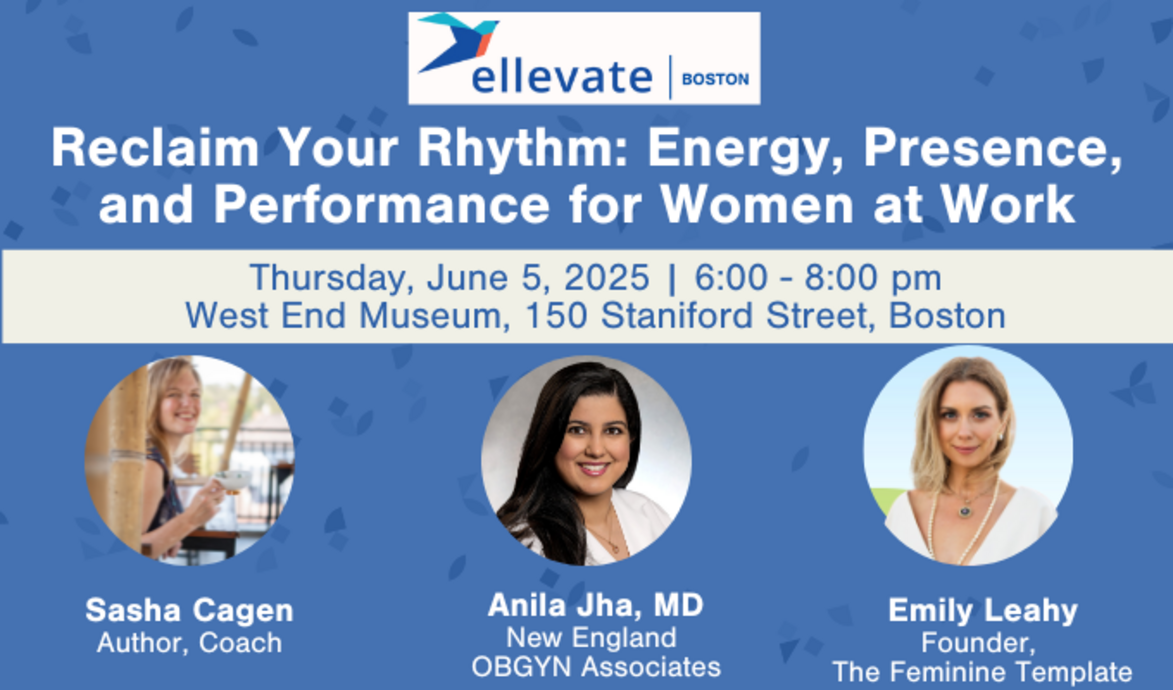 ellevate | BOSTON

Reclaim Your Rhythm: Energy, Presence, and Performance for Women at Work

Thursday, June 5, 2025 | 6:00 - 8:00 pm
West End Museum, 150 Staniford Street, Boston

Sasha Cagen
Author, Coach

Anila Jha, MD
New England
OBGYN Associates

Emily Leahy
Founder,
The Feminine Template